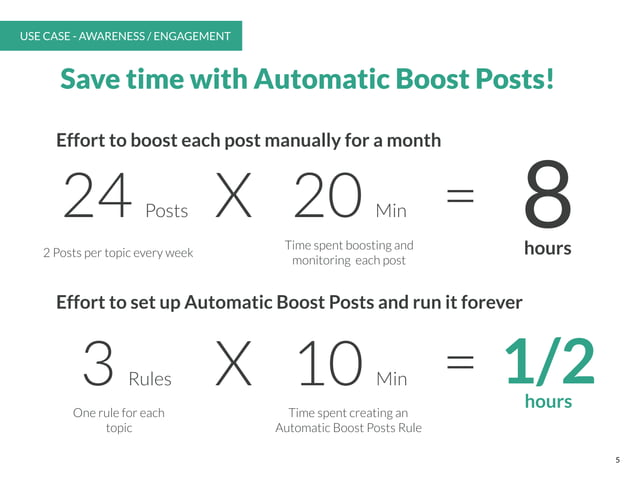 USE CASE - AWARENESS / ENGAGEMENT

Save time with Automatic Boost Posts!

Effort to boost each post manually for a month

24 Posts X 20 Min = 8 hours

2 Posts per topic every week

Time spent boosting and monitoring each post

Effort to set up Automatic Boost Posts and run it forever

3 Rules X 10 Min = 1/2 hours

One rule for each topic

Time spent creating an Automatic Boost Posts Rule

5